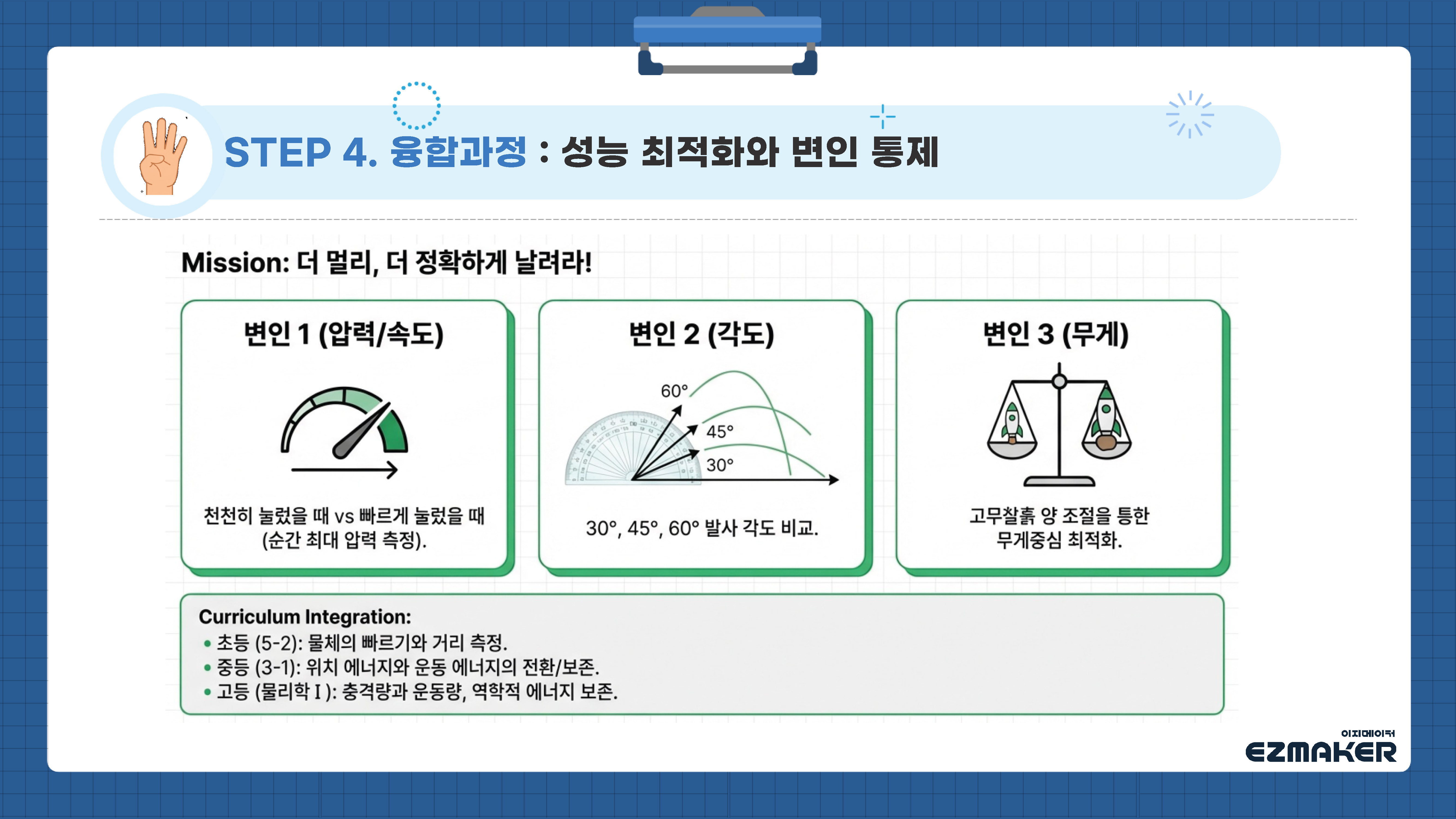 STEP 4. 융합과정 : 성능 최적화와 변인 통제

Mission: 더 멀리, 더 정확하게 날려라!

변인 1 (압력/속도)

천천히 눌렀을 때 vs 빠르게 눌렀을 때 (순간 최대 압력 측정).

변인 2 (각도)

60°

45°

30°

30°, 45°, 60° 발사 각도 비교.

변인 3 (무게)

고무찰흙 양 조절을 통한 무게중심 최적화.

Curriculum Integration:
• 초등 (5-2): 물체의 빠르기와 거리 측정.
• 중등 (3-1): 위치 에너지와 운동 에너지의 전환/보존.
• 고등 (물리학 I ): 충격량과 운동량, 역학적 에너지 보존.

이지메이커
EZMAKER